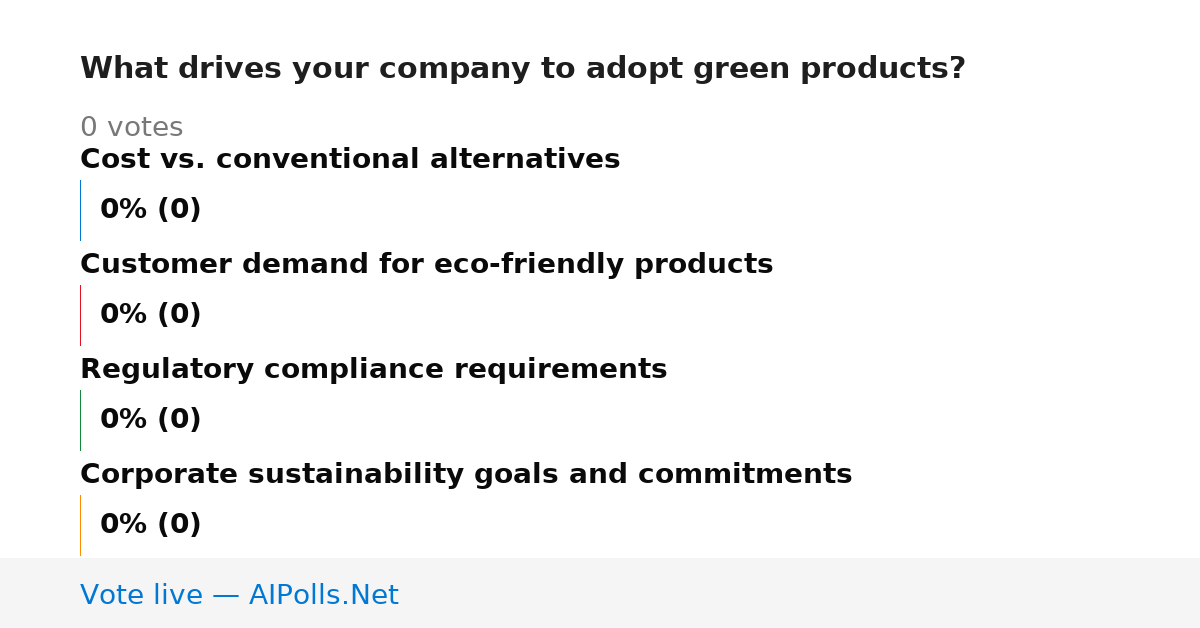 What drives your company to adopt green products?

0 votes

Cost vs. conventional alternatives

0% (0)

Customer demand for eco-friendly products

0% (0)

Regulatory compliance requirements

0% (0)

Corporate sustainability goals and commitments

0% (0)

Vote live — AIPolls.Net